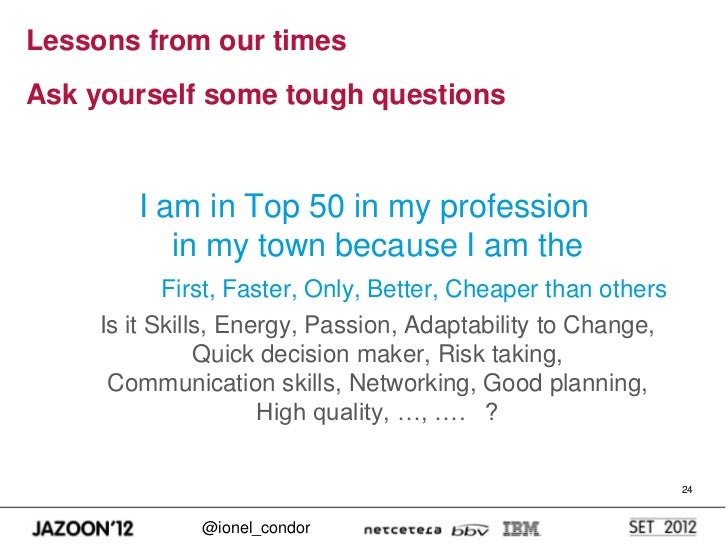 Lessons from our times

Ask yourself some tough questions

I am in Top 50 in my profession in my town because I am the

First, Faster, Only, Better, Cheaper than others

Is it Skills, Energy, Passion, Adaptability to Change, Quick decision maker, Risk taking, Communication skills, Networking, Good planning, High quality, …, …. ?

24

JAZOON'12 @ionel_condor netcetera bbv IBM SET 2012